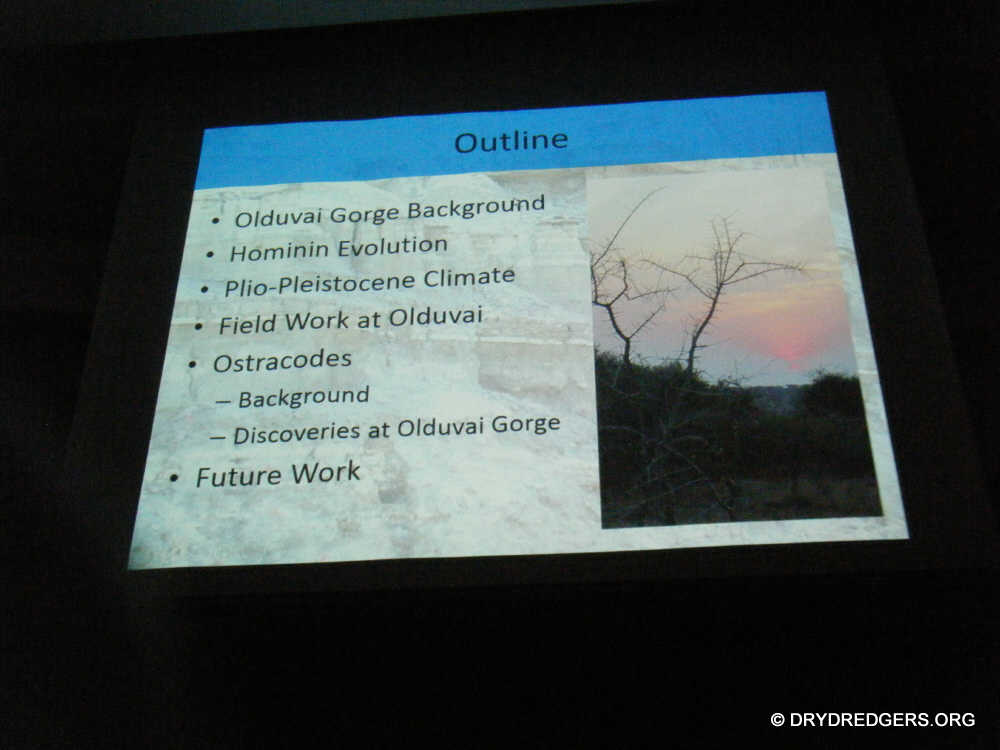 Outline

• Olduvai Gorge Background
• Hominin Evolution
• Plio-Pleistocene Climate
• Field Work at Olduvai
• Ostracodes
– Background
– Discoveries at Olduvai Gorge
• Future Work

© DRYDREDGERS.ORG